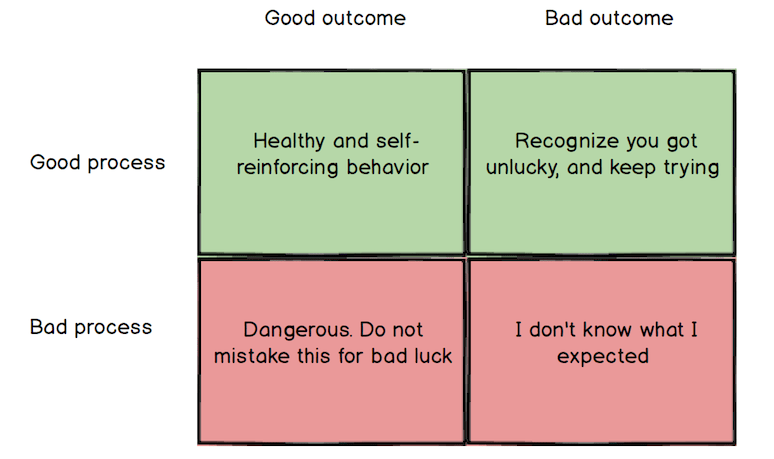 |  | Good outcome | Bad outcome |
|---|---|---|
| Good process | Healthy and self-reinforcing behavior | Recognize you got unlucky, and keep trying |
| Bad process | Dangerous. Do not mistake this for bad luck | I don't know what I expected |